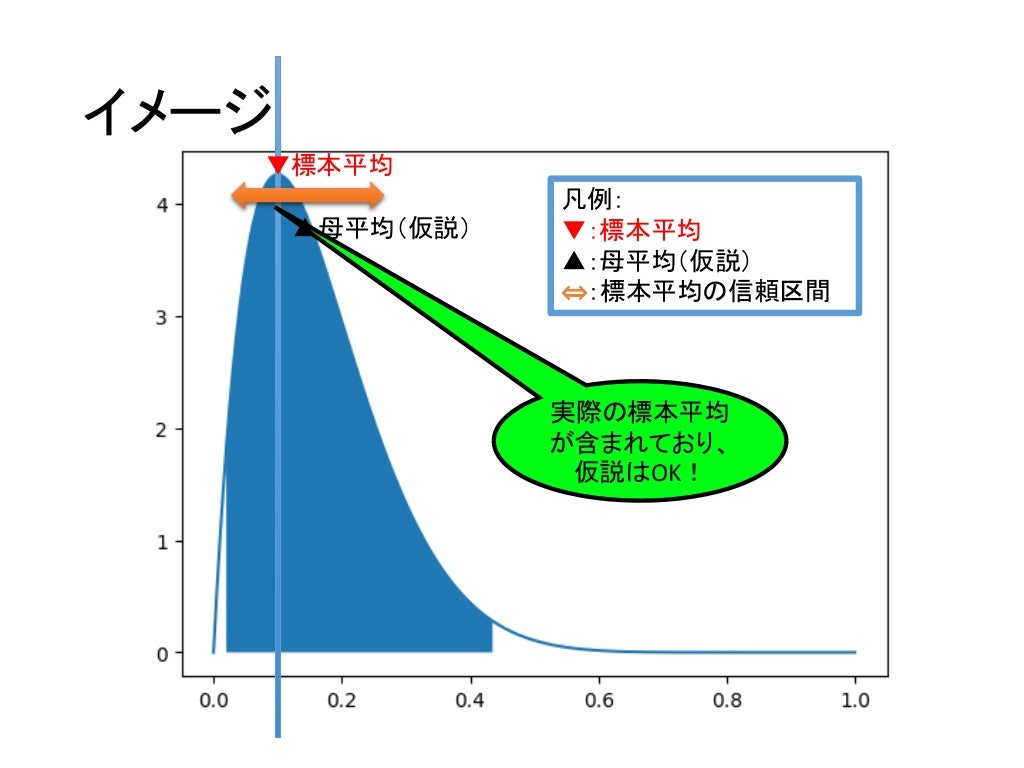 イメージ

▼標本平均

▲母平均(仮説)

凡例:
▼:標本平均
▲:母平均(仮説)
⇔:標本平均の信頼区間

実際の標本平均が含まれており、仮説はOK!

4
3
2
1
0

0.0
0.2
0.4
0.6
0.8
1.0